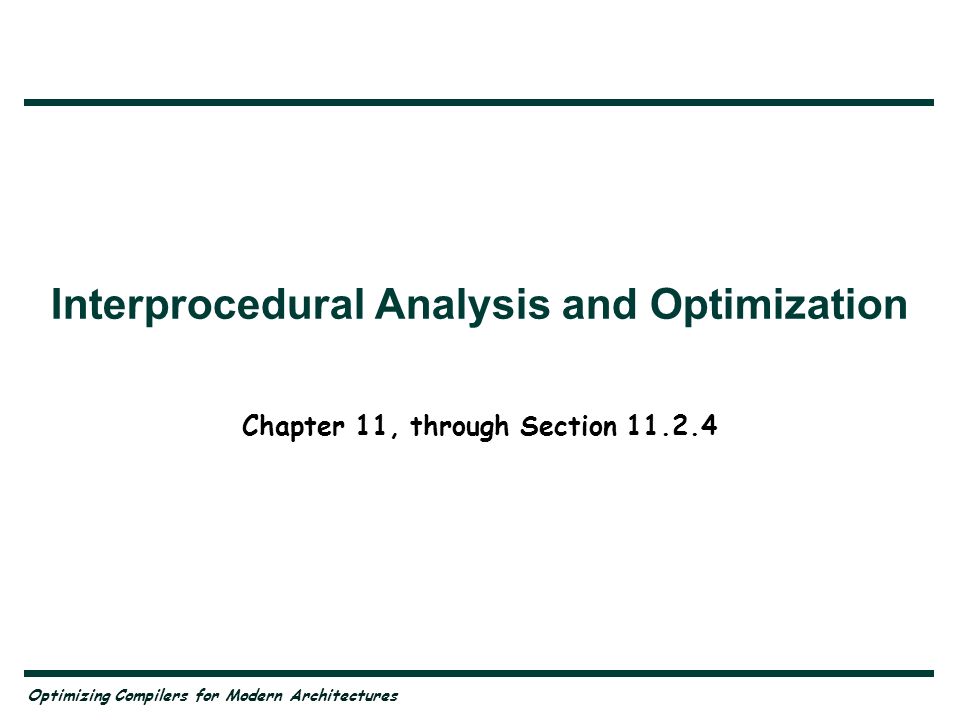 Interprocedural Analysis and Optimization

Chapter 11, through Section 11.2.4

Optimizing Compilers for Modern Architectures